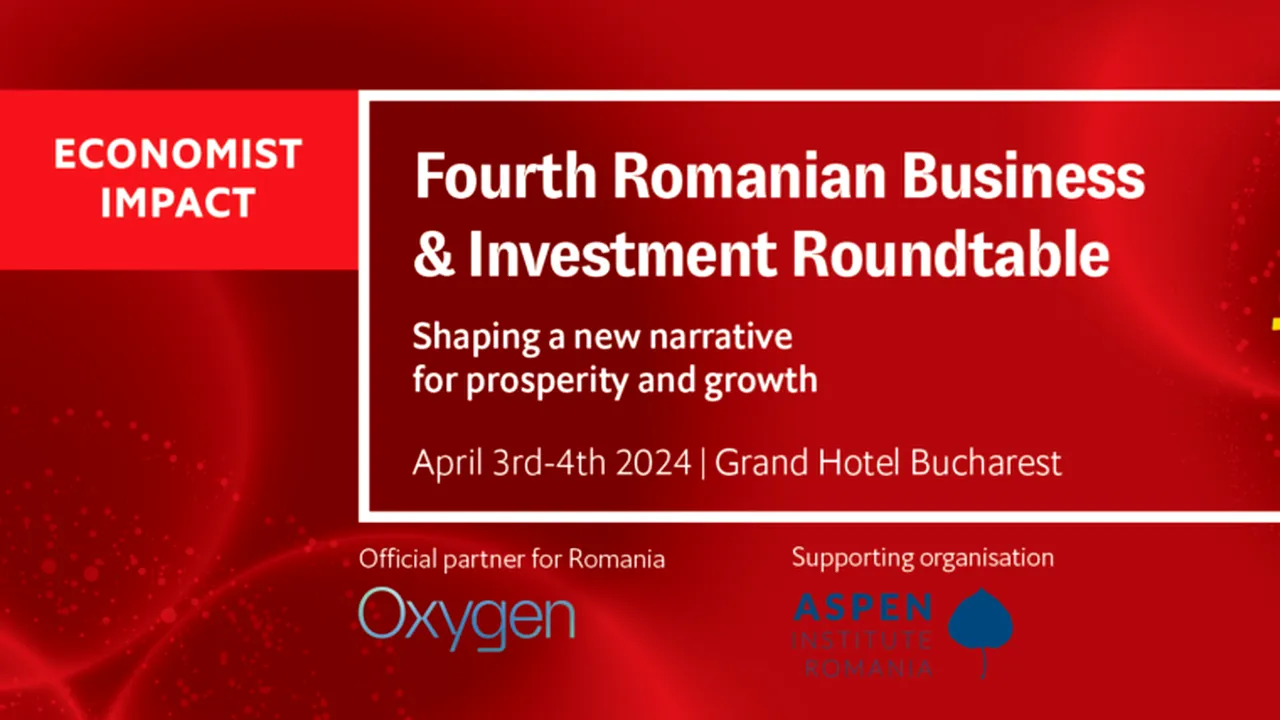 ECONOMIST IMPACT

Fourth Romanian Business & Investment Roundtable

Shaping a new narrative for prosperity and growth

April 3rd-4th 2024 | Grand Hotel Bucharest

Official partner for Romania

Oxygen

Supporting organisation

ASPEN INSTITUTE ROMANIA